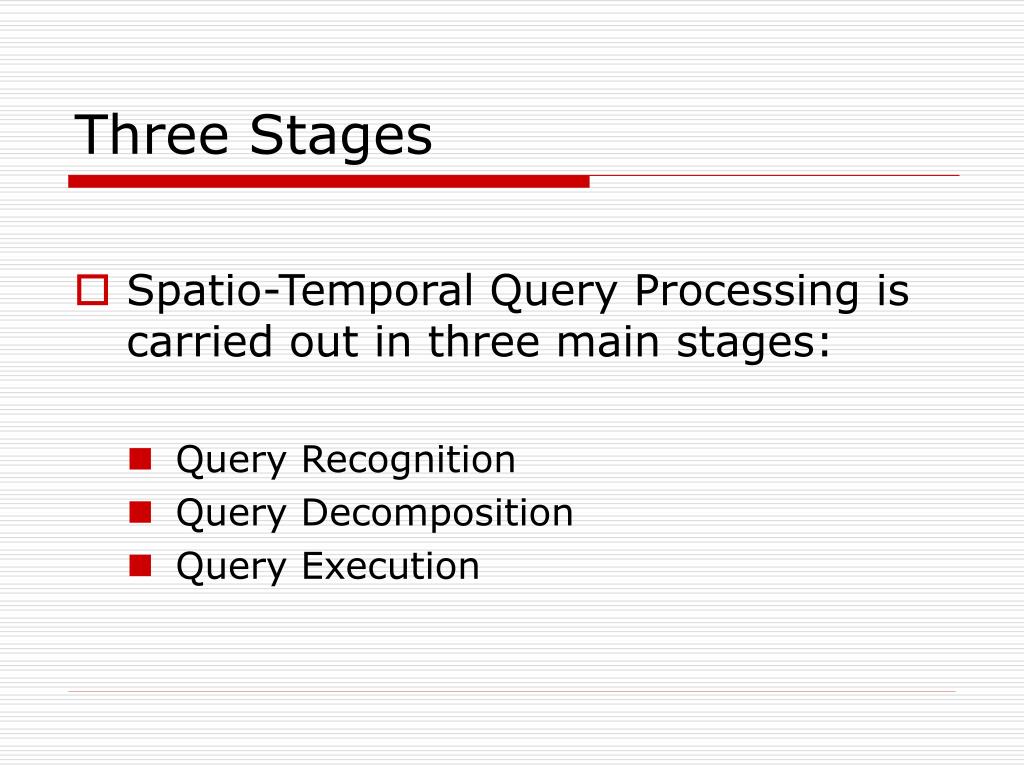 Three Stages

Spatio-Temporal Query Processing is carried out in three main stages:

Query Recognition
Query Decomposition
Query Execution